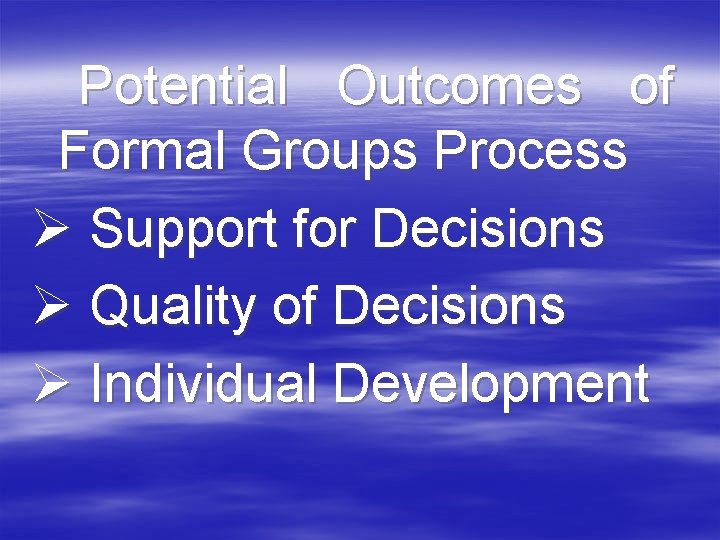 Potential Outcomes of Formal Groups Process

➢ Support for Decisions
➢ Quality of Decisions
➢ Individual Development